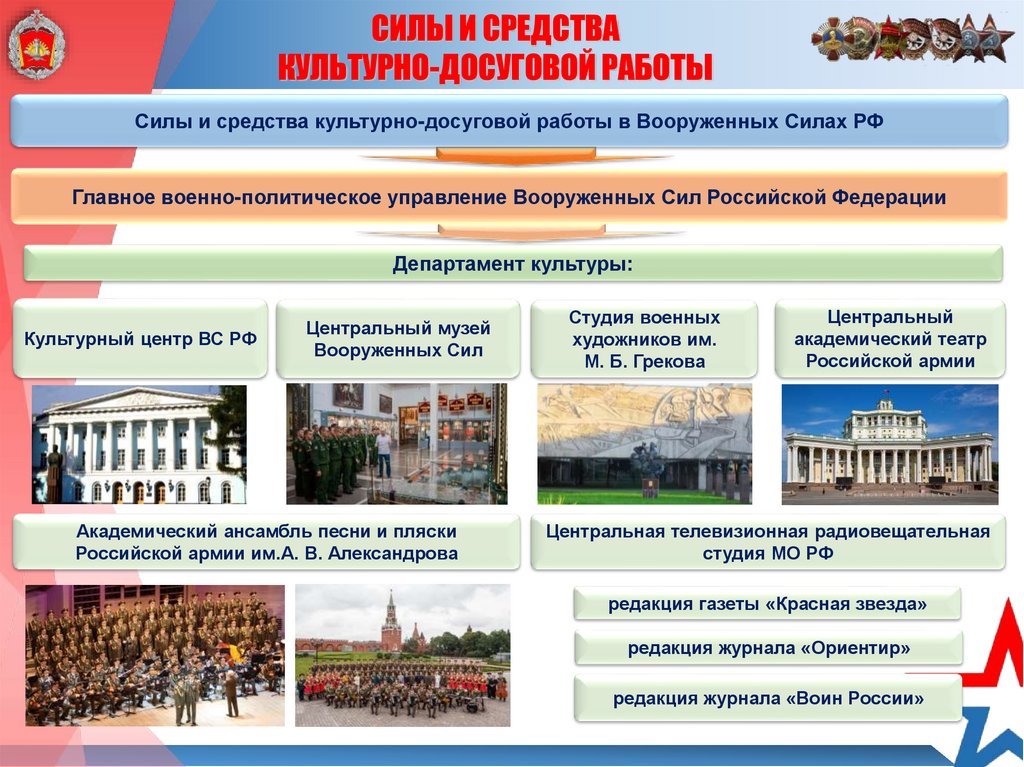 СИЛЫ И СРЕДСТВА
КУЛЬТУРНО-ДОСУГОВОЙ РАБОТЫ

Силы и средства культурно-досуговой работы в Вооруженных Силах РФ

Главное военно-политическое управление Вооруженных Сил Российской Федерации

Департамент культуры:

Культурный центр ВС РФ

Центральный музей Вооруженных Сил

Студия военных художников им. М. Б. Грекова

Центральный академический театр Российской армии

Академический ансамбль песни и пляски Российской армии им.А. В. Александрова

Центральная телевизионная радиовещательная студия МО РФ

редакция газеты «Красная звезда»

редакция журнала «Ориентир»

редакция журнала «Воин России»